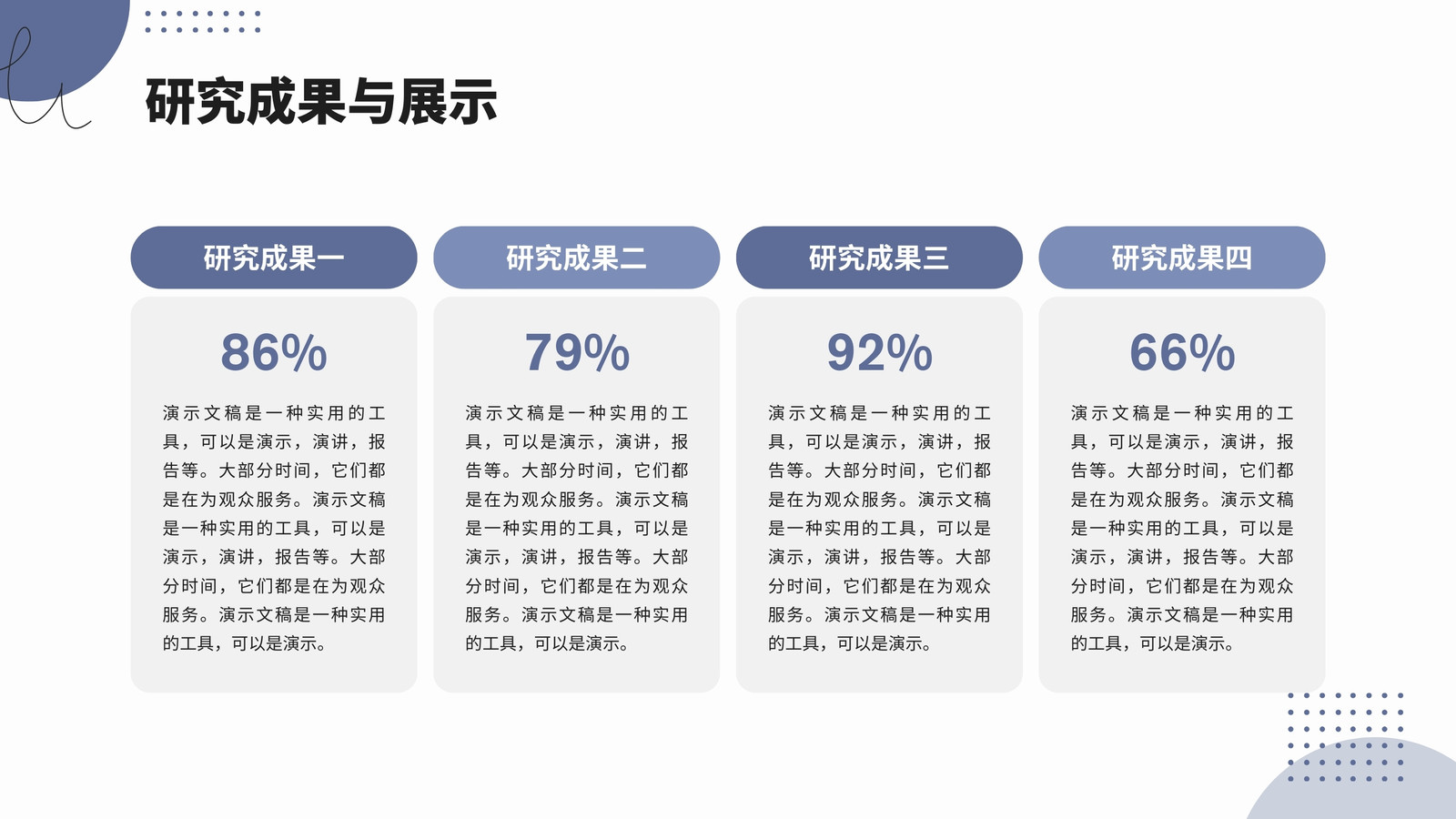 研究成果与展示

研究成果一

86%

演示文稿是一种实用的工具，可以是演示，演讲，报告等。大部分时间，它们都是在为观众服务。演示文稿是一种实用的工具，可以是演示，演讲，报告等。大部分时间，它们都是在为观众服务。演示文稿是一种实用的工具，可以是演示。

研究成果二

79%

演示文稿是一种实用的工具，可以是演示，演讲，报告等。大部分时间，它们都是在为观众服务。演示文稿是一种实用的工具，可以是演示，演讲，报告等。大部分时间，它们都是在为观众服务。演示文稿是一种实用的工具，可以是演示。

研究成果三

92%

演示文稿是一种实用的工具，可以是演示，演讲，报告等。大部分时间，它们都是在为观众服务。演示文稿是一种实用的工具，可以是演示，演讲，报告等。大部分时间，它们都是在为观众服务。演示文稿是一种实用的工具，可以是演示。

研究成果四

66%

演示文稿是一种实用的工具，可以是演示，演讲，报告等。大部分时间，它们都是在为观众服务。演示文稿是一种实用的工具，可以是演示，演讲，报告等。大部分时间，它们都是在为观众服务。演示文稿是一种实用的工具，可以是演示。